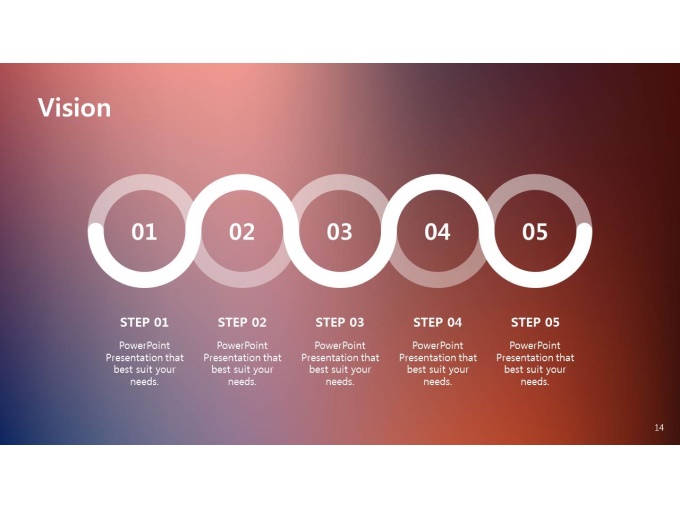 Vision

01

02

03

04

05

STEP 01

PowerPoint Presentation that best suit your needs.

STEP 02

PowerPoint Presentation that best suit your needs.

STEP 03

PowerPoint Presentation that best suit your needs.

STEP 04

PowerPoint Presentation that best suit your needs.

STEP 05

PowerPoint Presentation that best suit your needs.

14